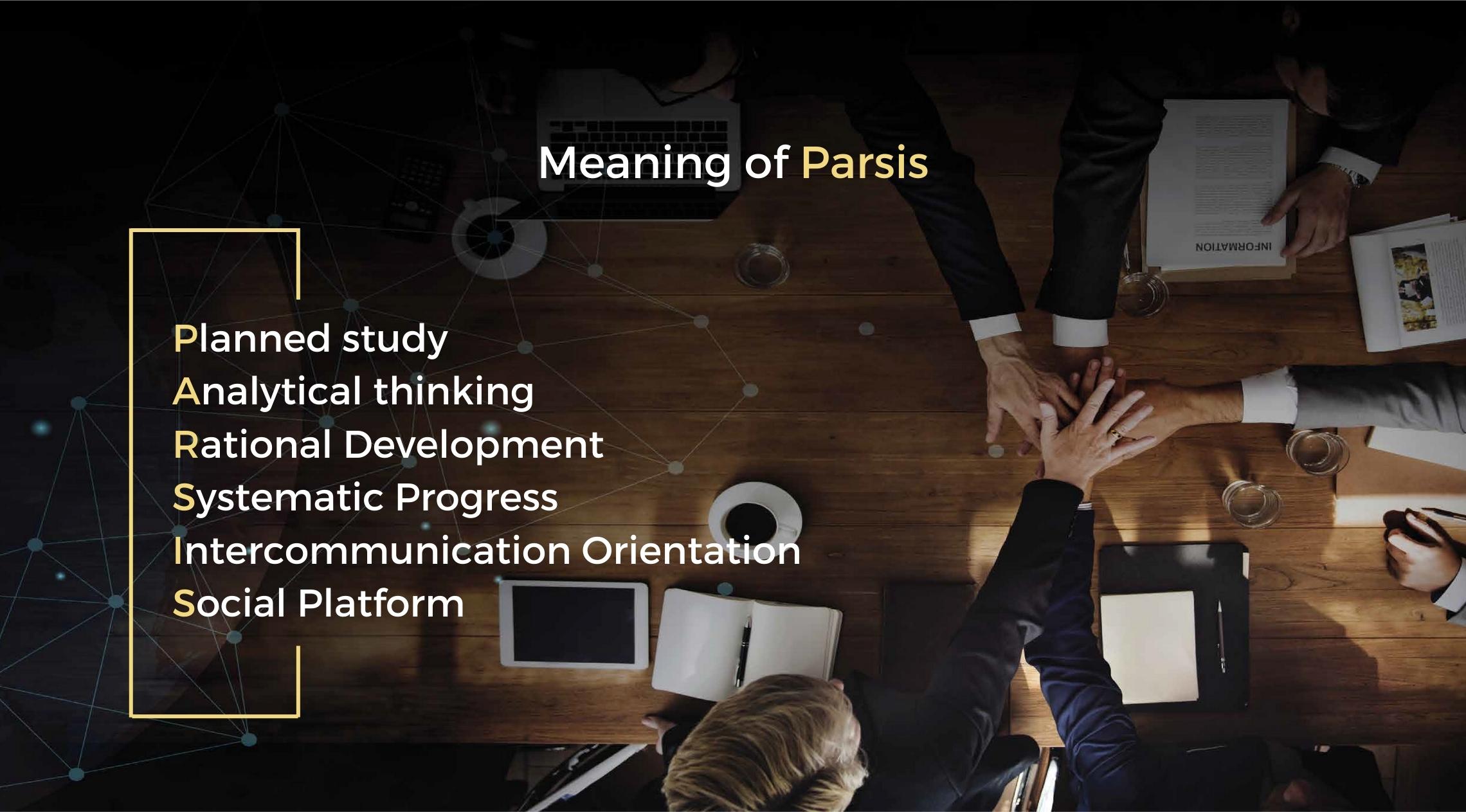 Meaning of Parsis

Planned study
Analytical thinking
Rational Development
Systematic Progress
Intercommunication Orientation
Social Platform

INFORMATION